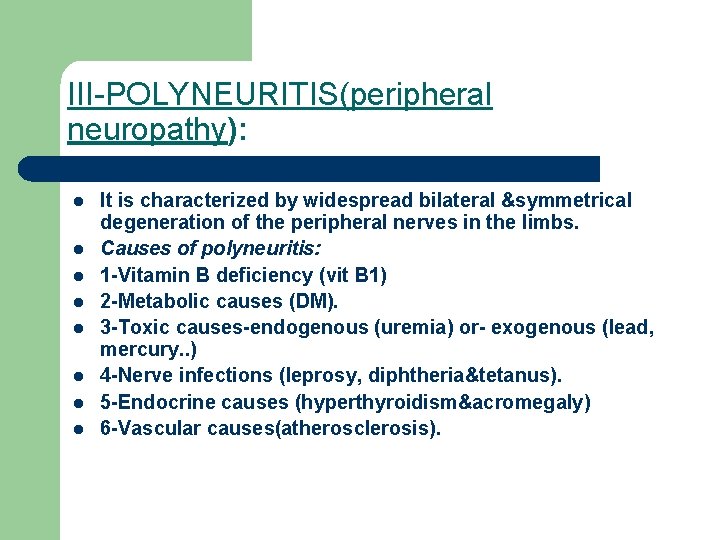 III-POLYNEURITIS(peripheral neuropathy):

- It is characterized by widespread bilateral &symmetrical degeneration of the peripheral nerves in the limbs.
- Causes of polyneuritis:
- 1-Vitamin B deficiency (vit B1)
- 2-Metabolic causes (DM).
- 3-Toxic causes-endogenous (uremia) or- exogenous (lead, mercury..)
- 4-Nerve infections (leprosy, diphtheria&tetanus).
- 5-Endocrine causes (hyperthyroidism&acromegaly)
- 6-Vascular causes(atherosclerosis).